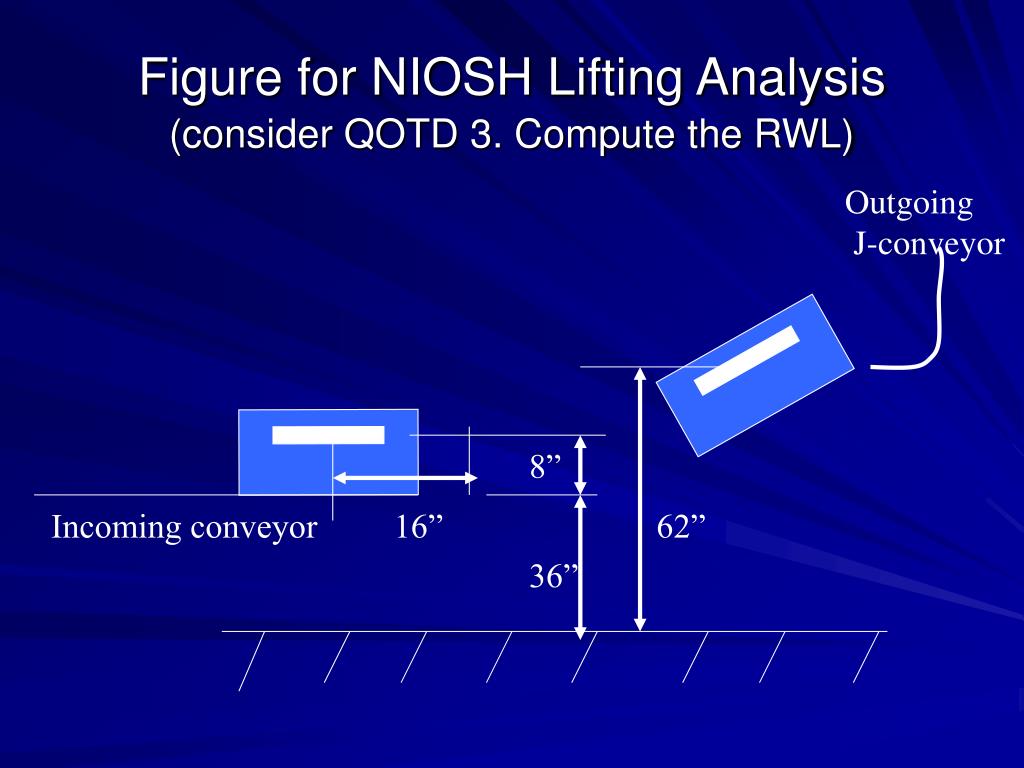 Figure for NIOSH Lifting Analysis
(consider QOTD 3. Compute the RWL)

Outgoing
J-conveyor

8”

Incoming conveyor

16”

62”

36”